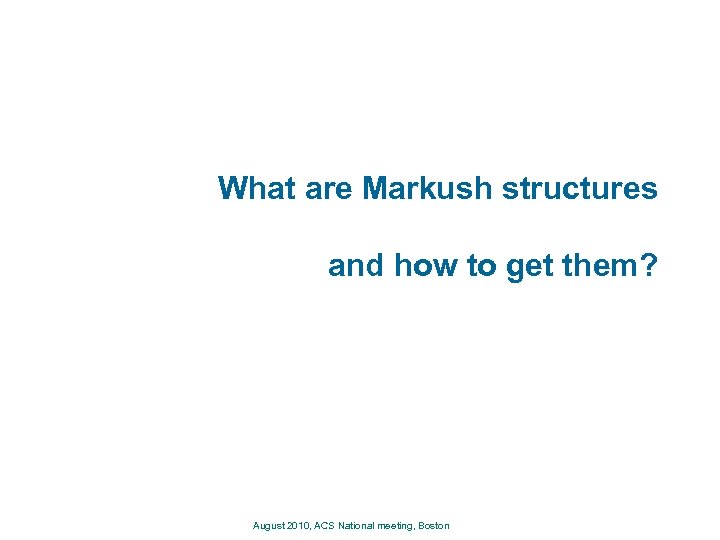 What are Markush structures

and how to get them?

August 2010, ACS National meeting, Boston